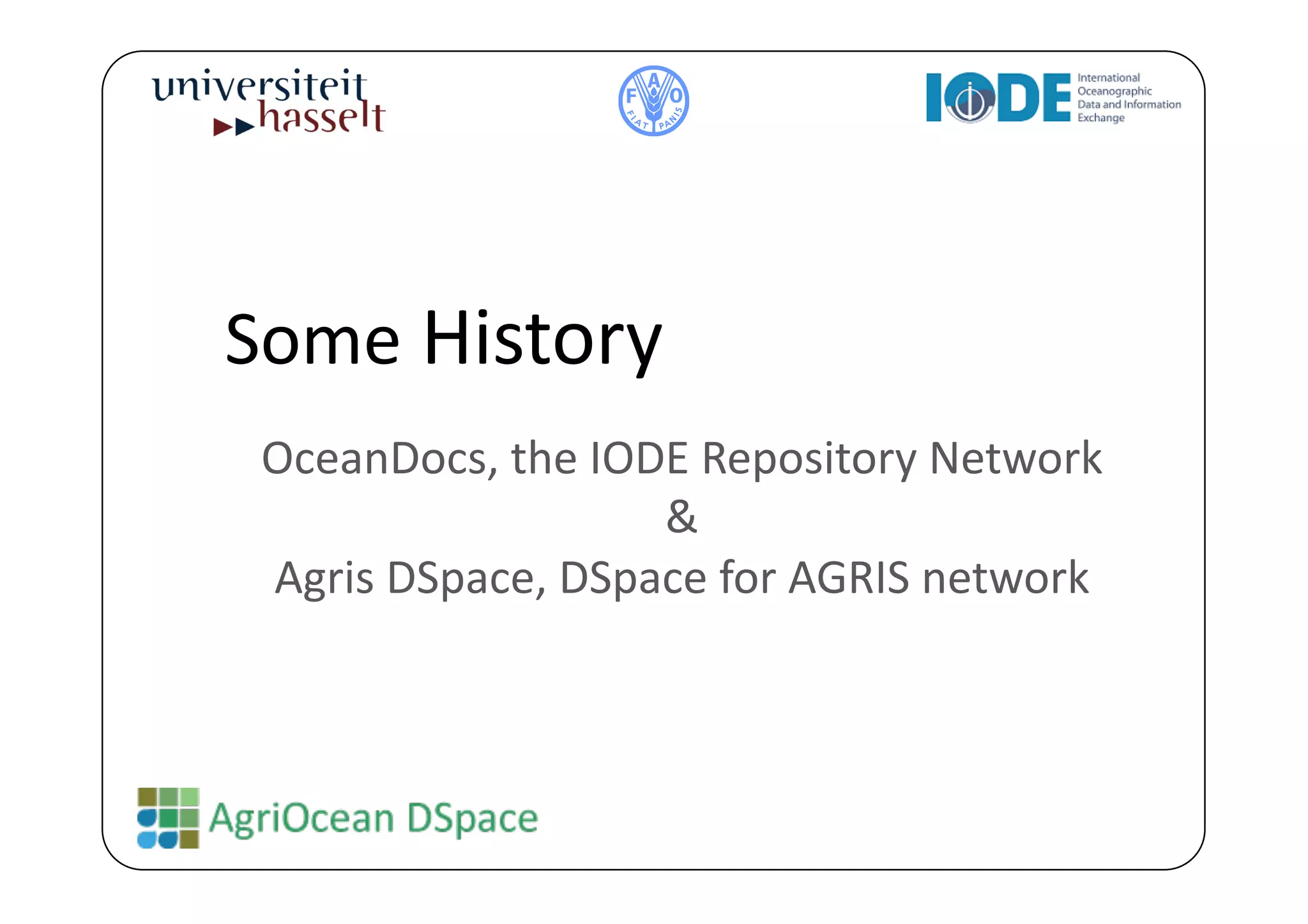 universiteit hasselt

F A O
FIAT PANIS

IODE International Oceanographic Data and Information Exchange

Some History

OceanDocs, the IODE Repository Network
&
Agris DSpace, DSpace for AGRIS network

AgriOcean DSpace